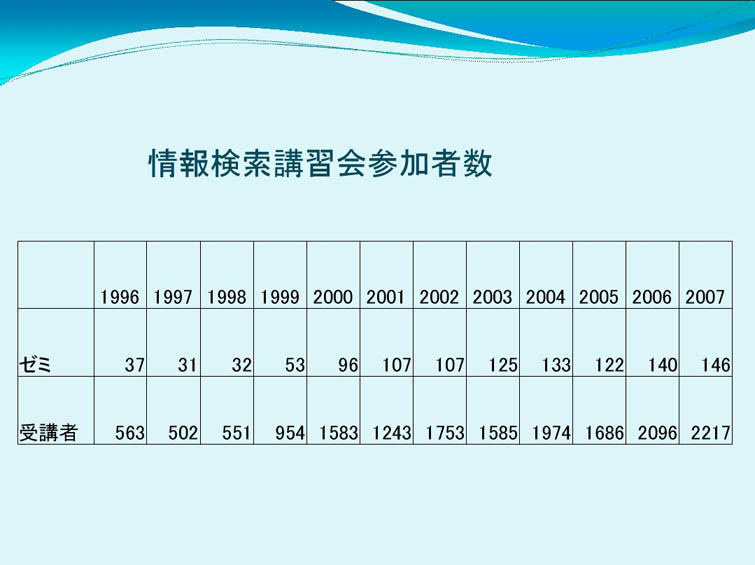 情報検索講習会参加者数

| | 1996 | 1997 | 1998 | 1999 | 2000 | 2001 | 2002 | 2003 | 2004 | 2005 | 2006 | 2007 |
|---|---|---|---|---|---|---|---|---|---|---|---|---|
| ゼミ | 37 | 31 | 32 | 53 | 96 | 107 | 107 | 125 | 133 | 122 | 140 | 146 |
| 受講者 | 563 | 502 | 551 | 954 | 1583 | 1243 | 1753 | 1585 | 1974 | 1686 | 2096 | 2217 |